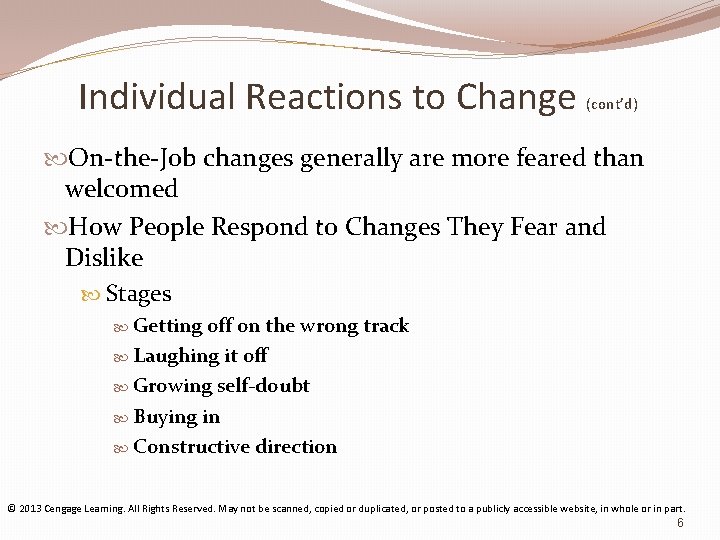 Individual Reactions to Change (cont'd)

On-the-Job changes generally are more feared than welcomed

How People Respond to Changes They Fear and Dislike

Stages

Getting off on the wrong track

Laughing it off

Growing self-doubt

Buying in

Constructive direction

© 2013 Cengage Learning. All Rights Reserved. May not be scanned, copied or duplicated, or posted to a publicly accessible website, in whole or in part.

6